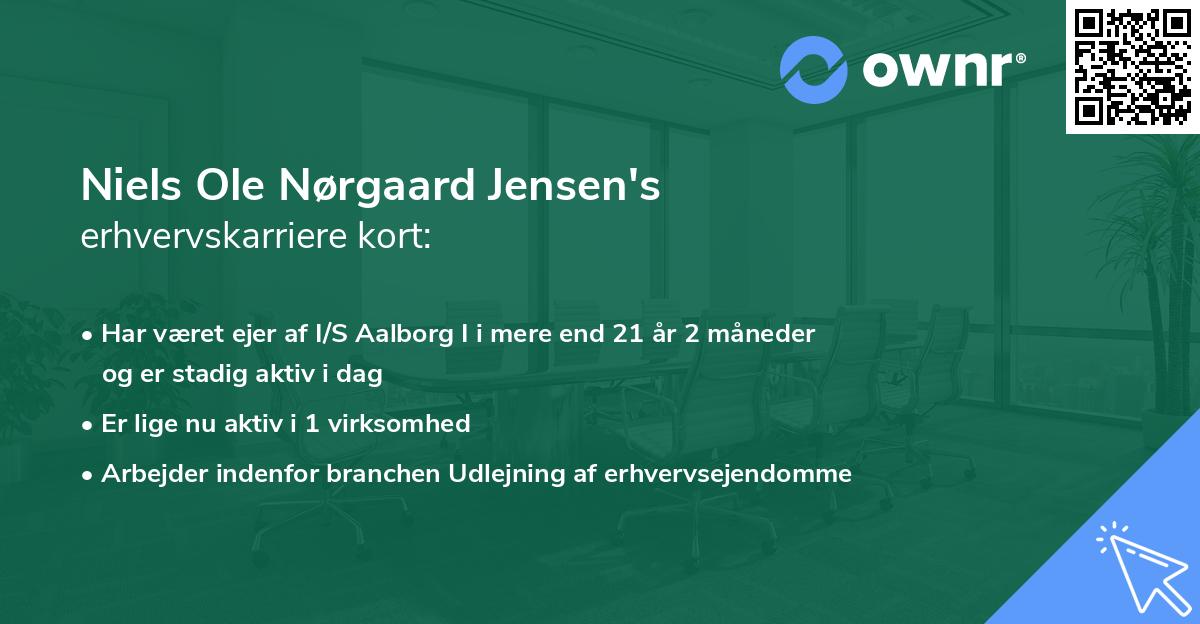 ownr®

Niels Ole Nørgaard Jensen's
erhvervskarriere kort:

• Har været ejer af I/S Aalborg I i mere end 21 år 2 måneder og er stadig aktiv i dag
• Er lige nu aktiv i 1 virksomhed
• Arbejder indenfor branchen Udlejning af erhvervsejendomme